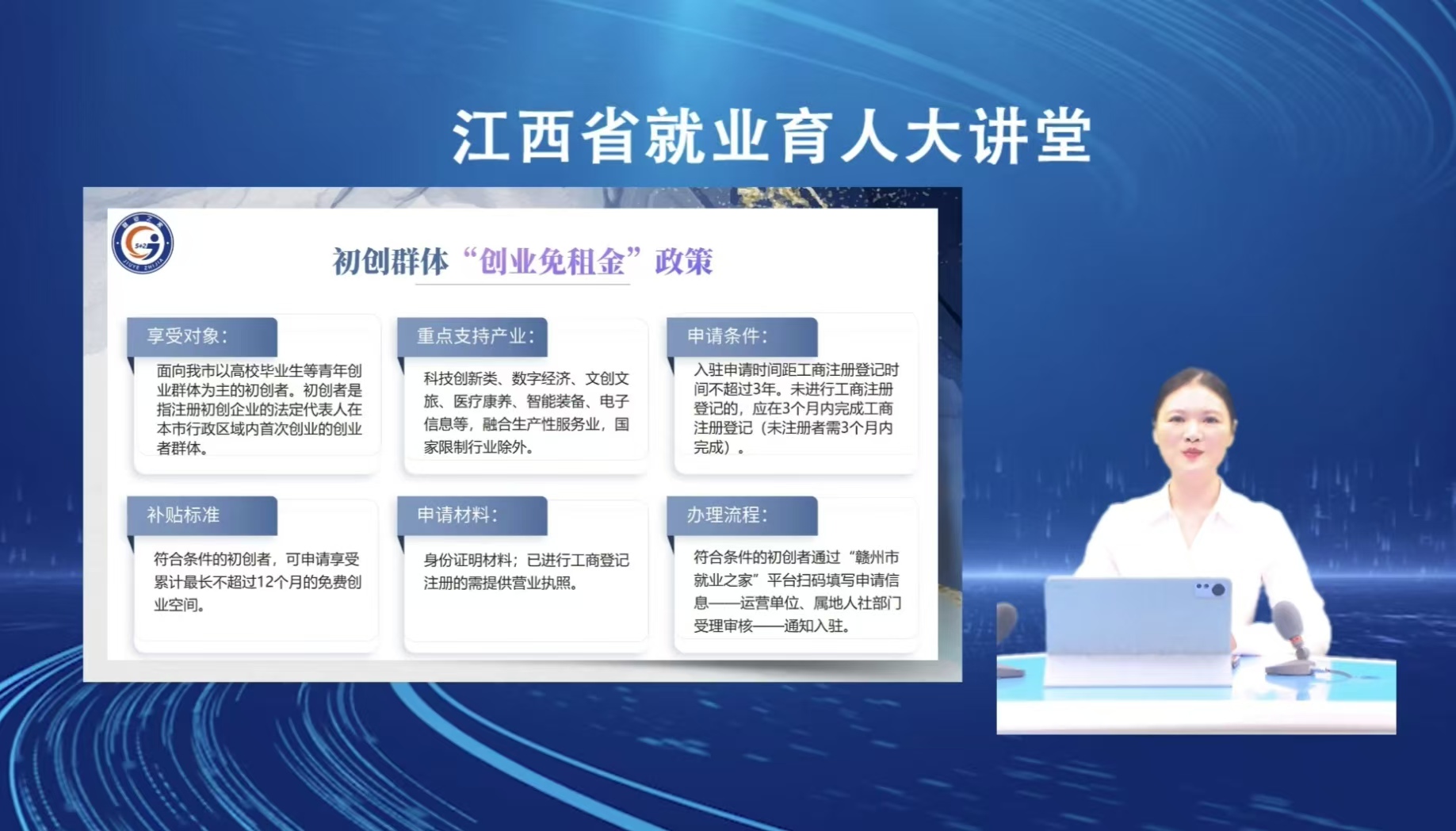 江西省就业育人大讲堂

初创群体“创业免租金”政策

享受对象：

面向我市以高校毕业生等青年创业群体为主的初创者。初创者是指注册初创企业的法定代表人在本市行政区域内首次创业的创业者群体。

重点支持产业：

科技创新类、数字经济、文创文旅、医疗康养、智能装备、电子信息等，融合生产性服务业，国家限制行业除外。

申请条件：

入驻申请时间距工商注册登记时间不超过3年。未进行工商注册登记的，应在3个月内完成工商注册登记（未注册者需3个月内完成）。

补贴标准

符合条件的初创者，可申请享受累计最长不超过12个月的免费创业空间。

申请材料：

身份证明材料；已进行工商登记注册的需提供营业执照。

办理流程：

符合条件的初创者通过“赣州市就业之家”平台扫码填写申请信息——运营单位、属地人社部门受理审核——通知入驻。